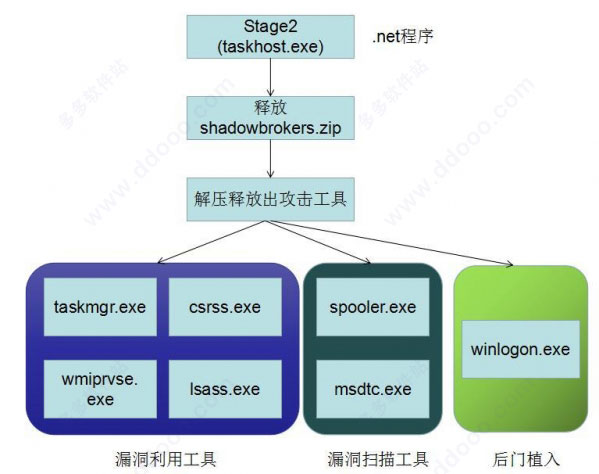 Stage2
(taskhost.exe)

.net程序

释放
shadowbrokers.zip

解压释放出攻击工具

taskmgr.exe

csrss.exe

wmiprvse.exe

lsass.exe

spooler.exe

msdtc.exe

winlogon.exe

漏洞利用工具

漏洞扫描工具

后门植入

多多软件站 www.ddooo.com